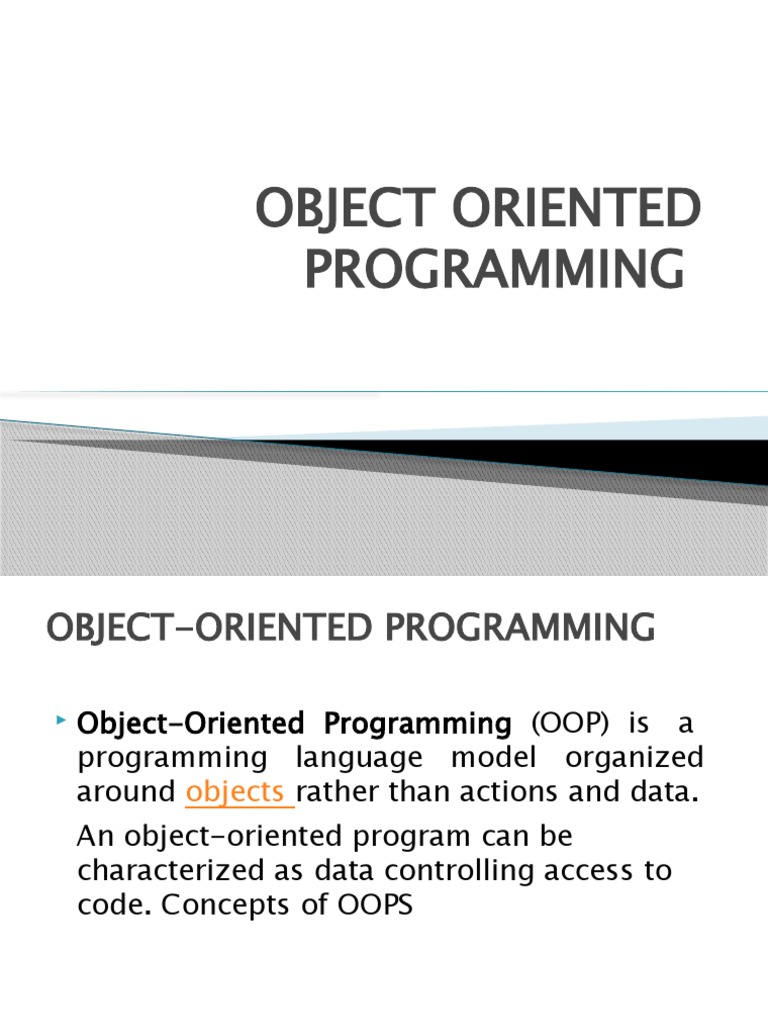 OBJECT ORIENTED PROGRAMMING

OBJECT-ORIENTED PROGRAMMING

Object-Oriented Programming (OOP) is a programming language model organized around objects rather than actions and data.

An object-oriented program can be characterized as data controlling access to code. Concepts of OOPS